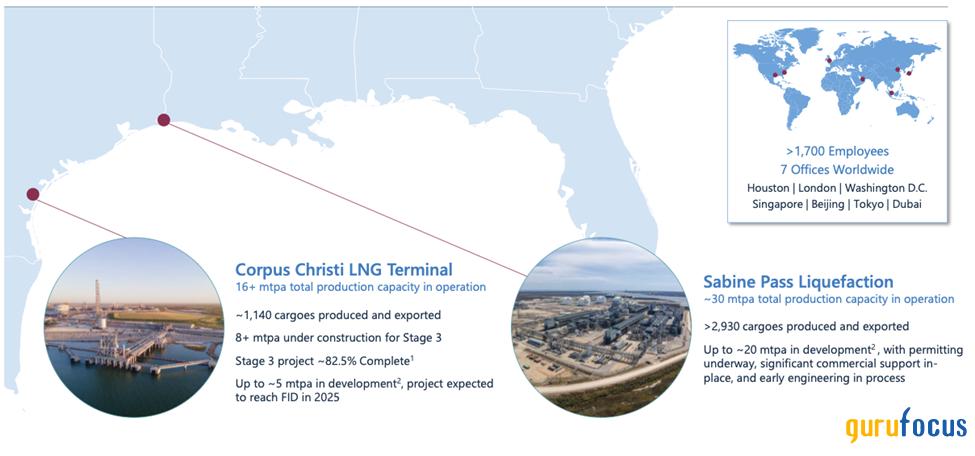 >1,700 Employees
7 Offices Worldwide
Houston | London | Washington D.C.
Singapore | Beijing | Tokyo | Dubai

Corpus Christi LNG Terminal
16+ mtpa total production capacity in operation

~1,140 cargoes produced and exported

8+ mtpa under construction for Stage 3

Stage 3 project ~82.5% Complete$^1$

Up to ~5 mtpa in development$^2$, project expected to reach FID in 2025

Sabine Pass Liquefaction
~30 mtpa total production capacity in operation

>2,930 cargoes produced and exported

Up to ~20 mtpa in development$^2$, with permitting underway, significant commercial support in-place, and early engineering in process

gurufocus